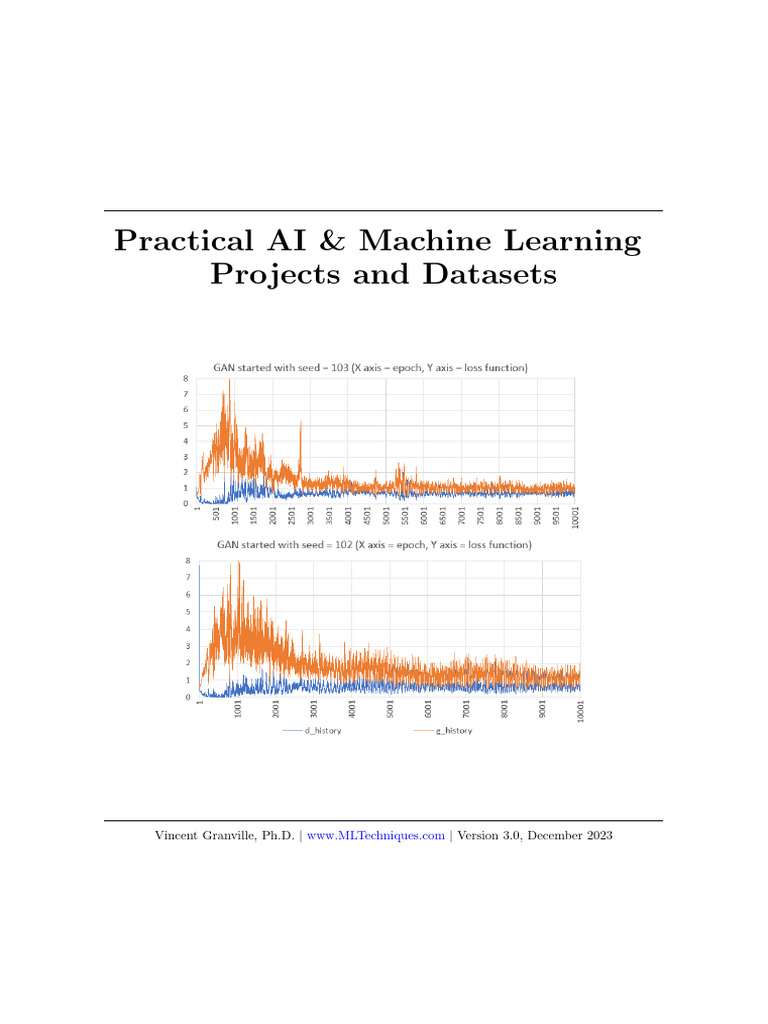 Practical AI & Machine Learning Projects and Datasets

GAN started with seed = 103 (X axis = epoch, Y axis = loss function)

8
7
6
5
4
3
2
1
0

1 501 1001 1501 2001 2501 3001 3501 4001 4501 5001 5501 6001 6501 7001 7501 8001 8501 9001 9501 10001

GAN started with seed = 102 (X axis = epoch, Y axis = loss function)

8
7
6
5
4
3
2
1
0

1 1001 2001 3001 4001 5001 6001 7001 8001 9001 10001

d_history g_history

Vincent Granville, Ph.D. | www.MLTechniques.com | Version 3.0, December 2023